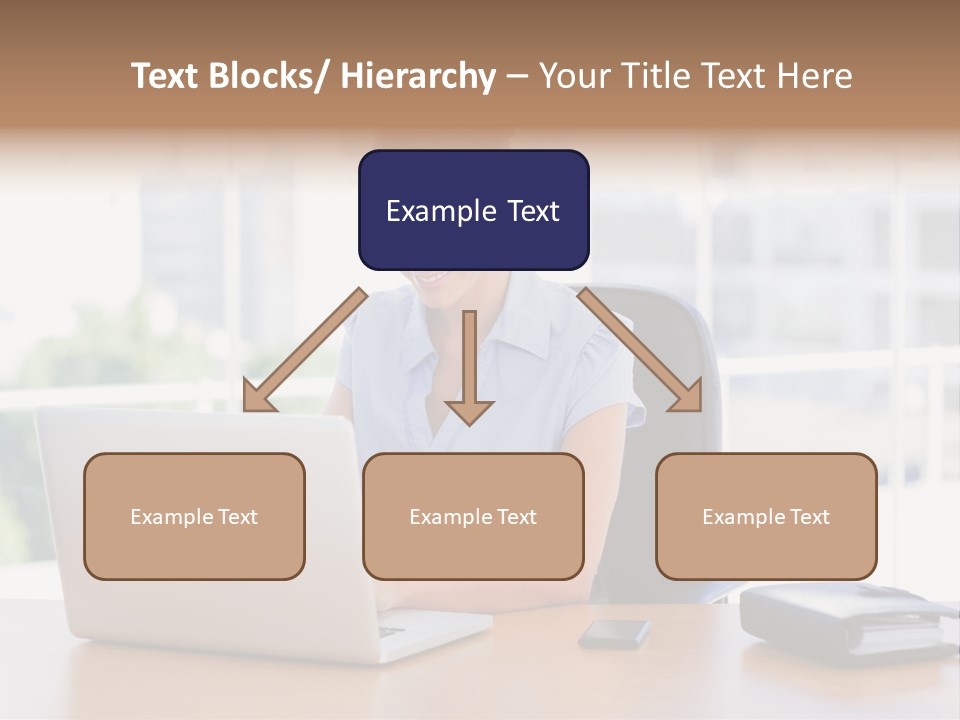 Text Blocks/ Hierarchy – Your Title Text Here

Example Text

Example Text

Example Text

Example Text